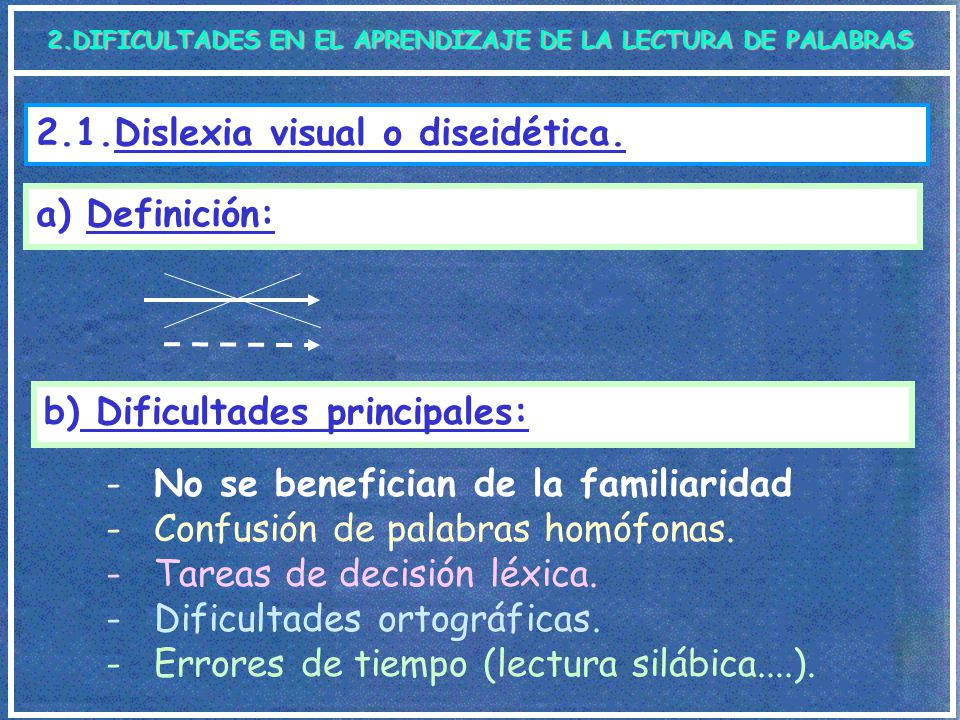 2.DIFICULTADES EN EL APRENDIZAJE DE LA LECTURA DE PALABRAS

2.1.Dislexia visual o diseidética.

a) Definición:

b) Dificultades principales:

- No se benefician de la familiaridad
- Confusión de palabras homófonas.
- Tareas de decisión léxica.
- Dificultades ortográficas.
- Errores de tiempo (lectura silábica....).